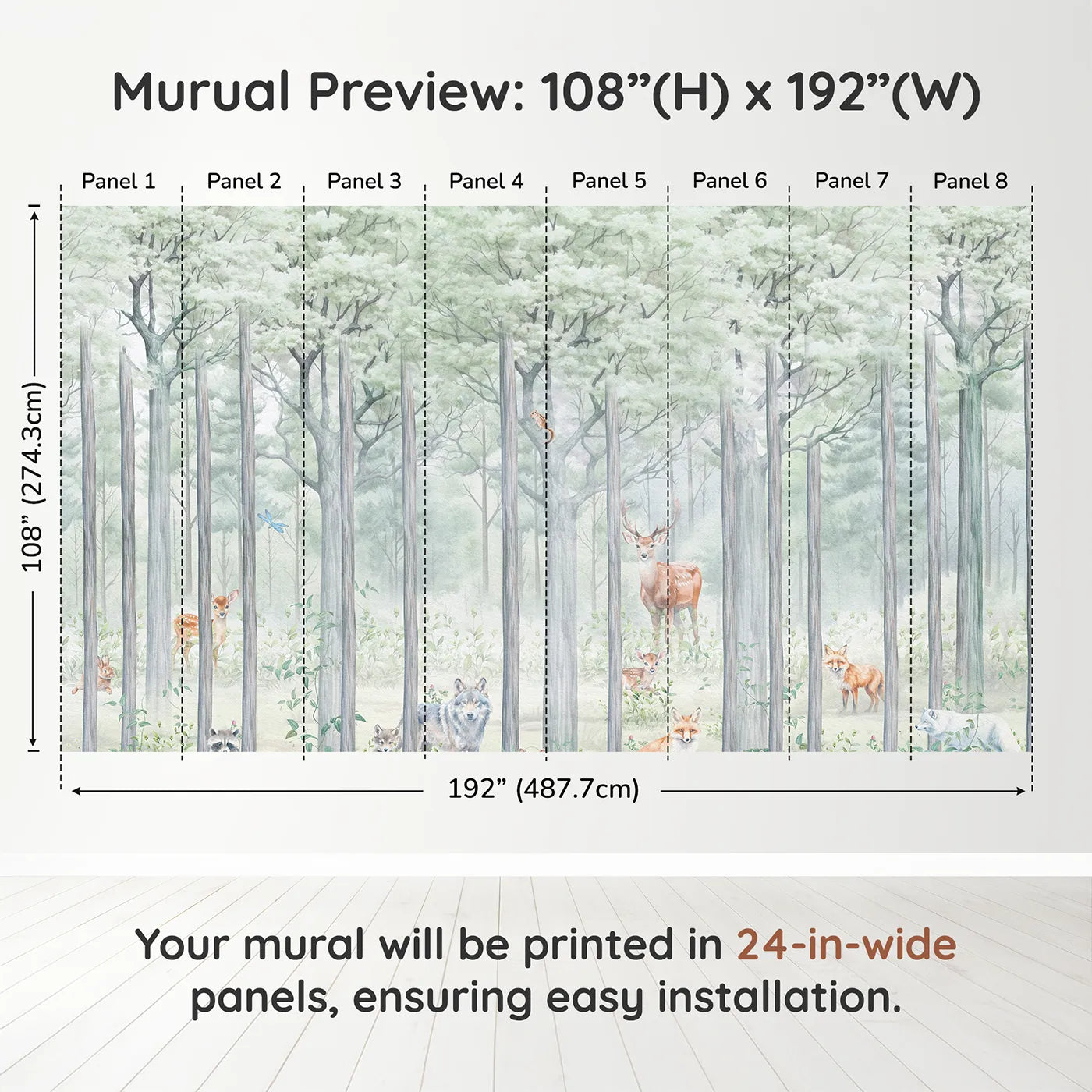 Murual Preview: 108”(H) x 192”(W)

Panel 1 Panel 2 Panel 3 Panel 4 Panel 5 Panel 6 Panel 7 Panel 8

108” (274.3cm)

192” (487.7cm)

Your mural will be printed in 24-in-wide panels, ensuring easy installation.